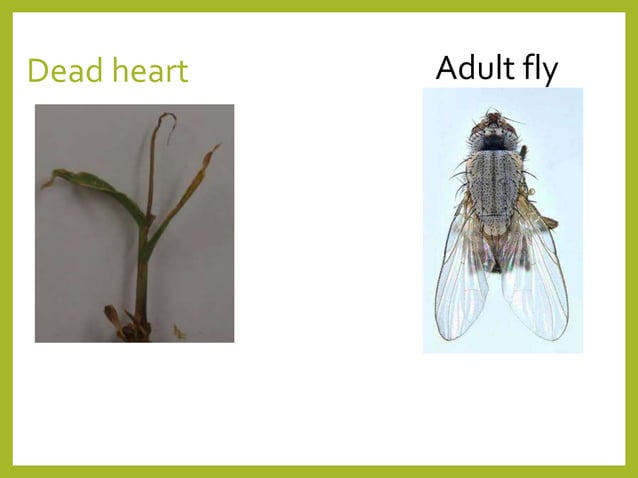 Dead heart

Adult fly